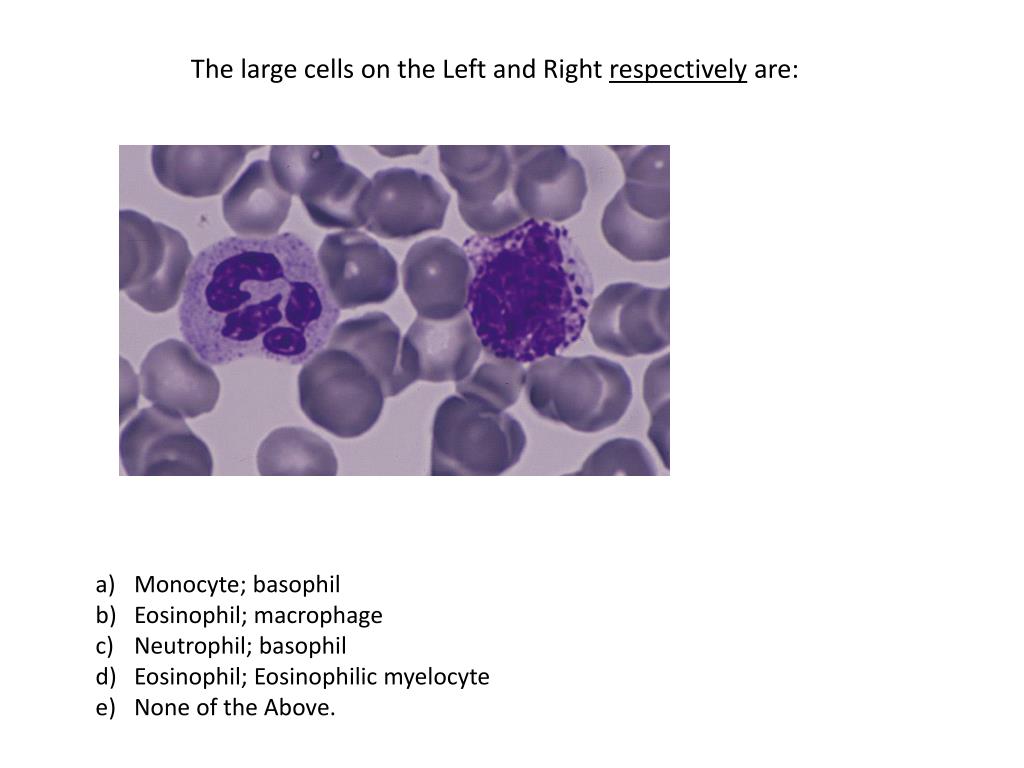 The large cells on the Left and Right respectively are:

a) Monocyte; basophil
b) Eosinophil; macrophage
c) Neutrophil; basophil
d) Eosinophil; Eosinophilic myelocyte
e) None of the Above.